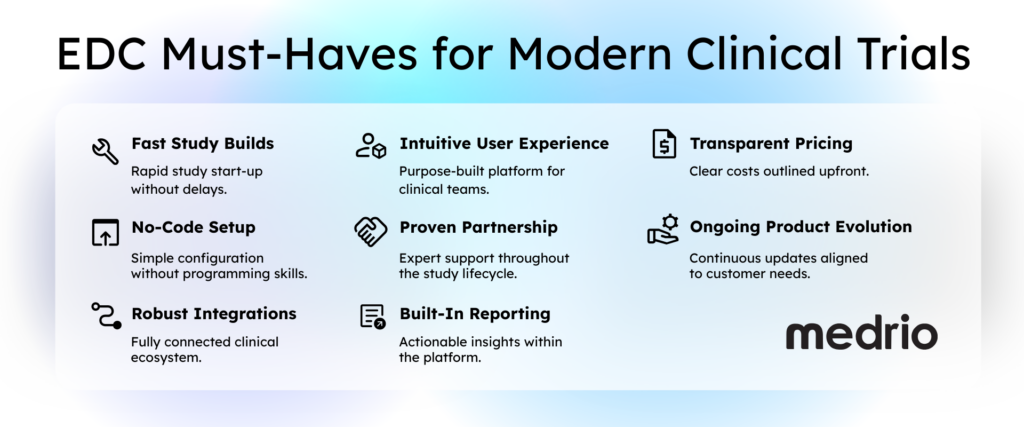 EDC Must-Haves for Modern Clinical Trials

Fast Study Builds
Rapid study start-up without delays.

No-Code Setup
Simple configuration without programming skills.

Robust Integrations
Fully connected clinical ecosystem.

Intuitive User Experience
Purpose-built platform for clinical teams.

Proven Partnership
Expert support throughout the study lifecycle.

Built-In Reporting
Actionable insights within the platform.

Transparent Pricing
Clear costs outlined upfront.

Ongoing Product Evolution
Continuous updates aligned to customer needs.

medrio